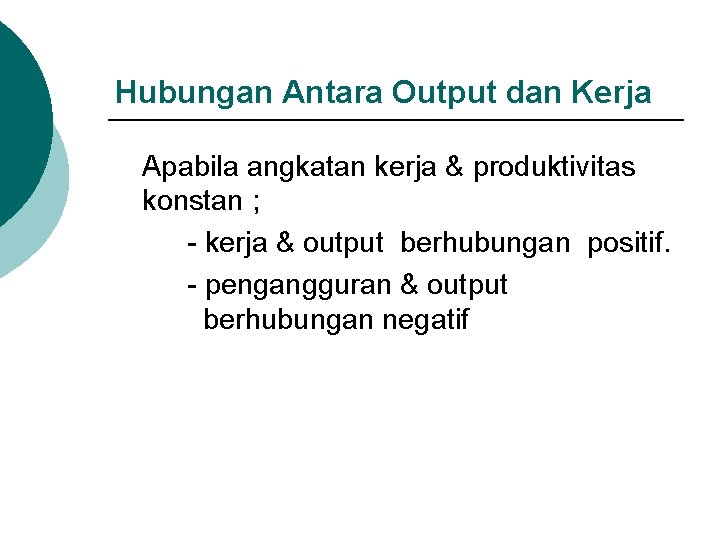 Hubungan Antara Output dan Kerja

Apabila angkatan kerja & produktivitas konstan ;

- kerja & output berhubungan positif.

- pengangguran & output berhubungan negatif